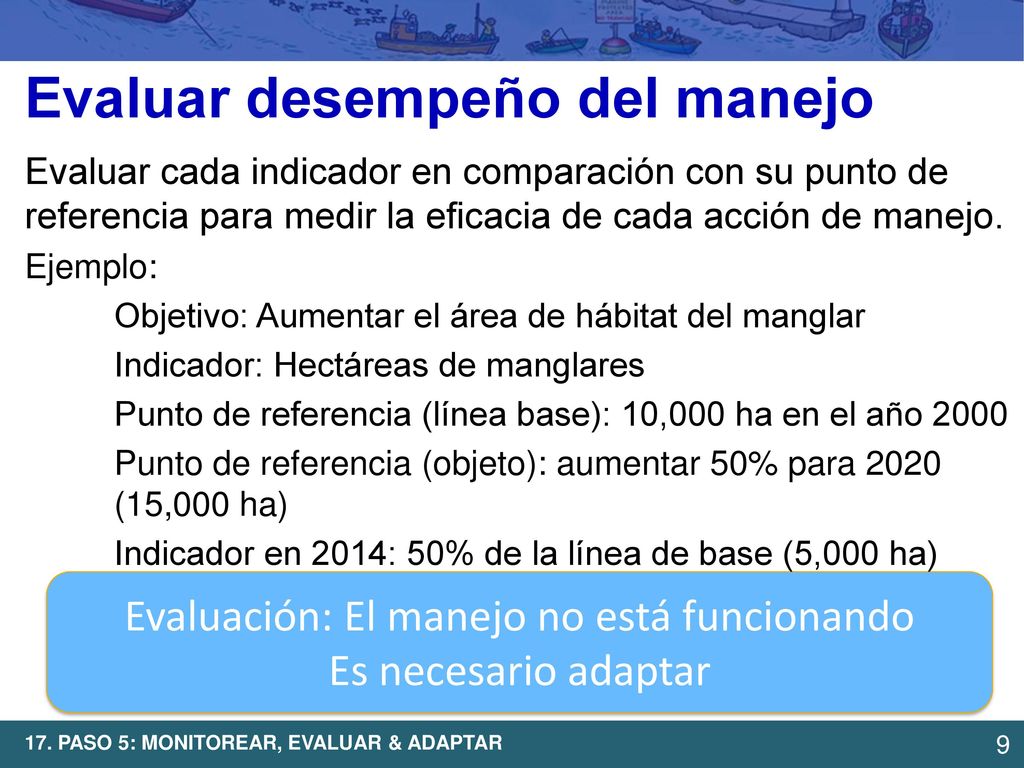 Evaluar desempeño del manejo

Evaluar cada indicador en comparación con su punto de referencia para medir la eficacia de cada acción de manejo.

Ejemplo:

Objetivo: Aumentar el área de hábitat del manglar

Indicador: Hectáreas de manglares

Punto de referencia (línea base): 10,000 ha en el año 2000

Punto de referencia (objeto): aumentar 50% para 2020 (15,000 ha)

Indicador en 2014: 50% de la línea de base (5,000 ha)

Evaluación: El manejo no está funcionando
Es necesario adaptar

17. PASO 5: MONITOREAR, EVALUAR & ADAPTAR

9